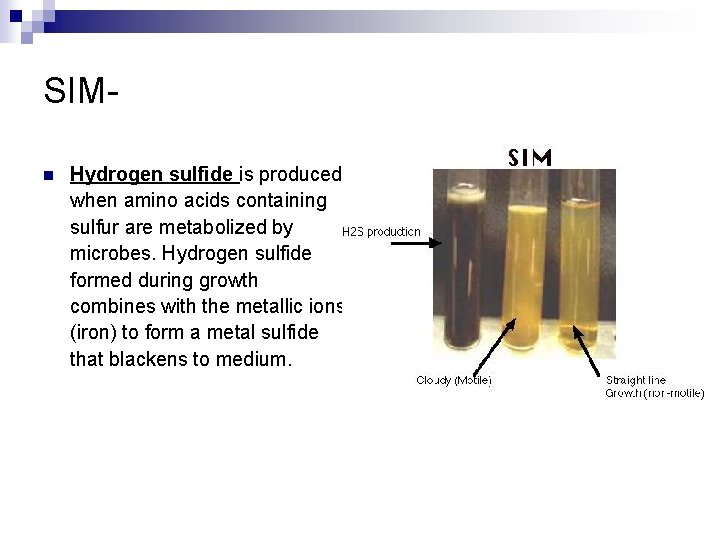 SIM-

Hydrogen sulfide is produced when amino acids containing sulfur are metabolized by microbes. Hydrogen sulfide formed during growth combines with the metallic ions (iron) to form a metal sulfide that blackens to medium.

SIM

H2S production

Cloudy (Motile)

Straight line Growth (non-motile)